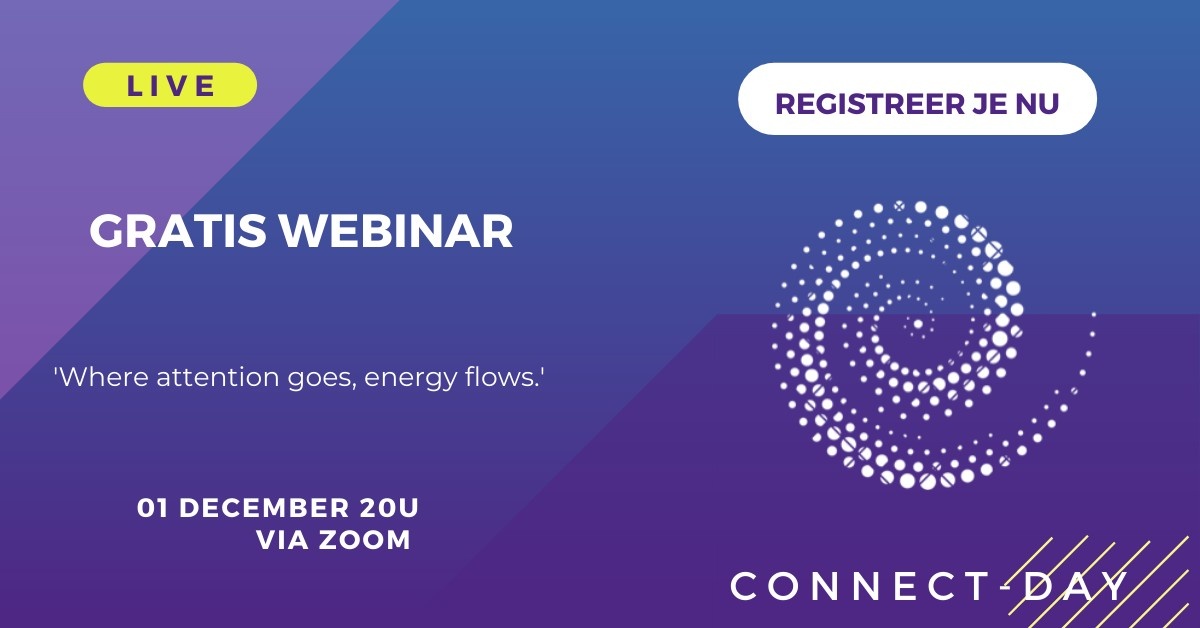 LIVE

REGISTREER JE NU

GRATIS WEBINAR

'Where attention goes, energy flows.'

01 DECEMBER 20U
VIA ZOOM

CONNECT-DAY